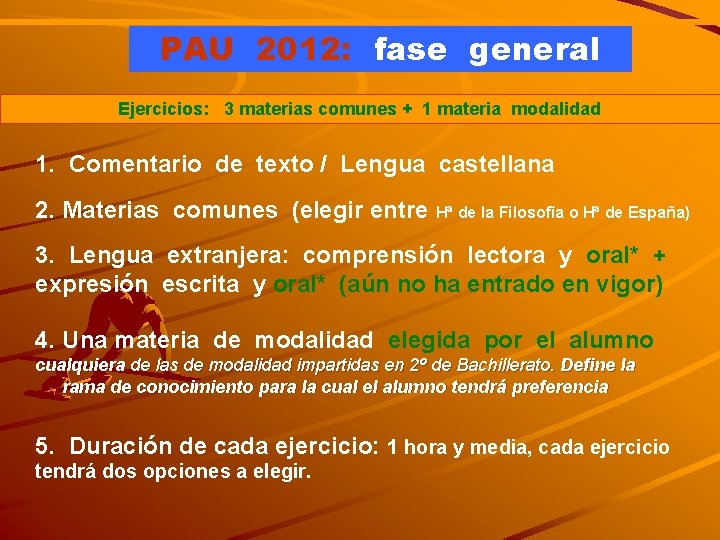 PAU 2012: fase general

Ejercicios: 3 materias comunes + 1 materia modalidad

1. Comentario de texto / Lengua castellana

2. Materias comunes (elegir entre Hª de la Filosofía o Hª de España)

3. Lengua extranjera: comprensión lectora y oral* + expresión escrita y oral* (aún no ha entrado en vigor)

4. Una materia de modalidad elegida por el alumno cualquiera de las de modalidad impartidas en 2º de Bachillerato. Define la rama de conocimiento para la cual el alumno tendrá preferencia

5. Duración de cada ejercicio: 1 hora y media, cada ejercicio tendrá dos opciones a elegir.